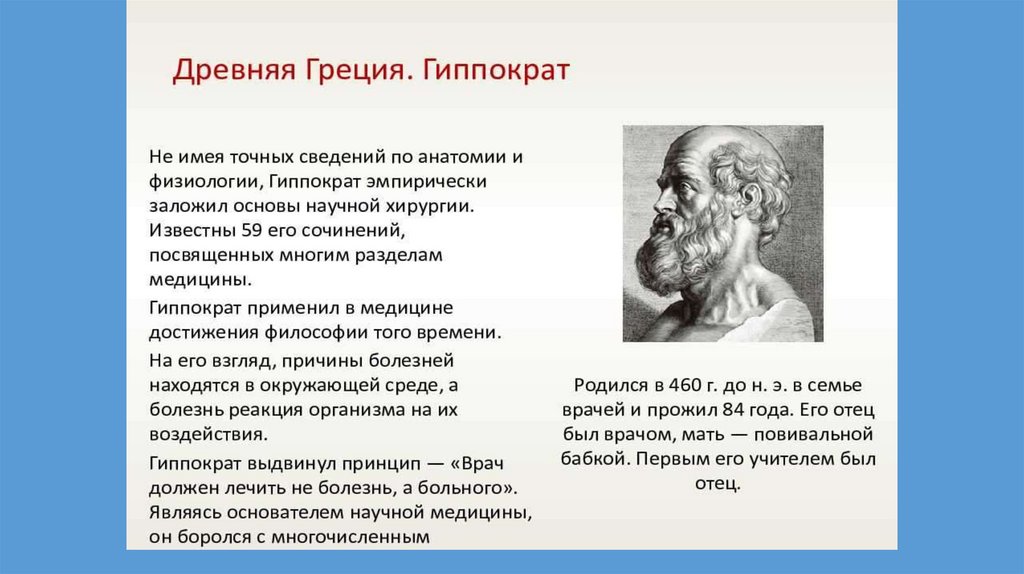 Древняя Греция. Гиппократ

Не имея точных сведений по анатомии и физиологии, Гиппократ эмпирически заложил основы научной хирургии. Известны 59 его сочинений, посвященных многим разделам медицины.

Гиппократ применил в медицине достижения философии того времени.

На его взгляд, причины болезней находятся в окружающей среде, а болезнь реакция организма на их воздействия.

Гиппократ выдвинул принцип — «Врач должен лечить не болезнь, а больного». Являясь основателем научной медицины, он боролся с многочисленным

Родился в 460 г. до н. э. в семье врачей и прожил 84 года. Его отец был врачом, мать — повивальной бабкой. Первым его учителем был отец.